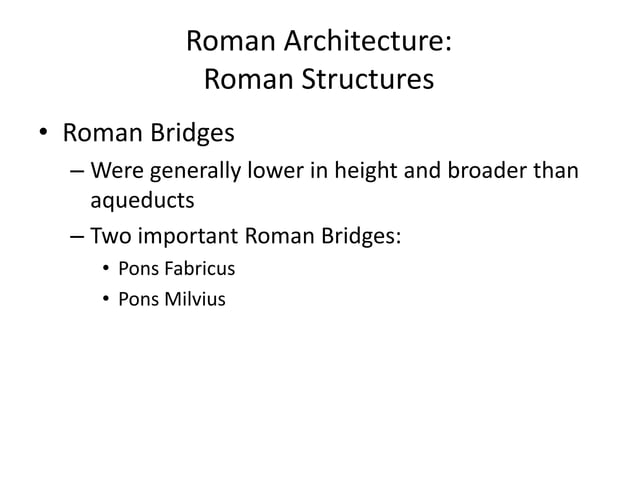 Roman Architecture:
Roman Structures

• Roman Bridges
– Were generally lower in height and broader than aqueducts
– Two important Roman Bridges:
• Pons Fabricus
• Pons Milvius